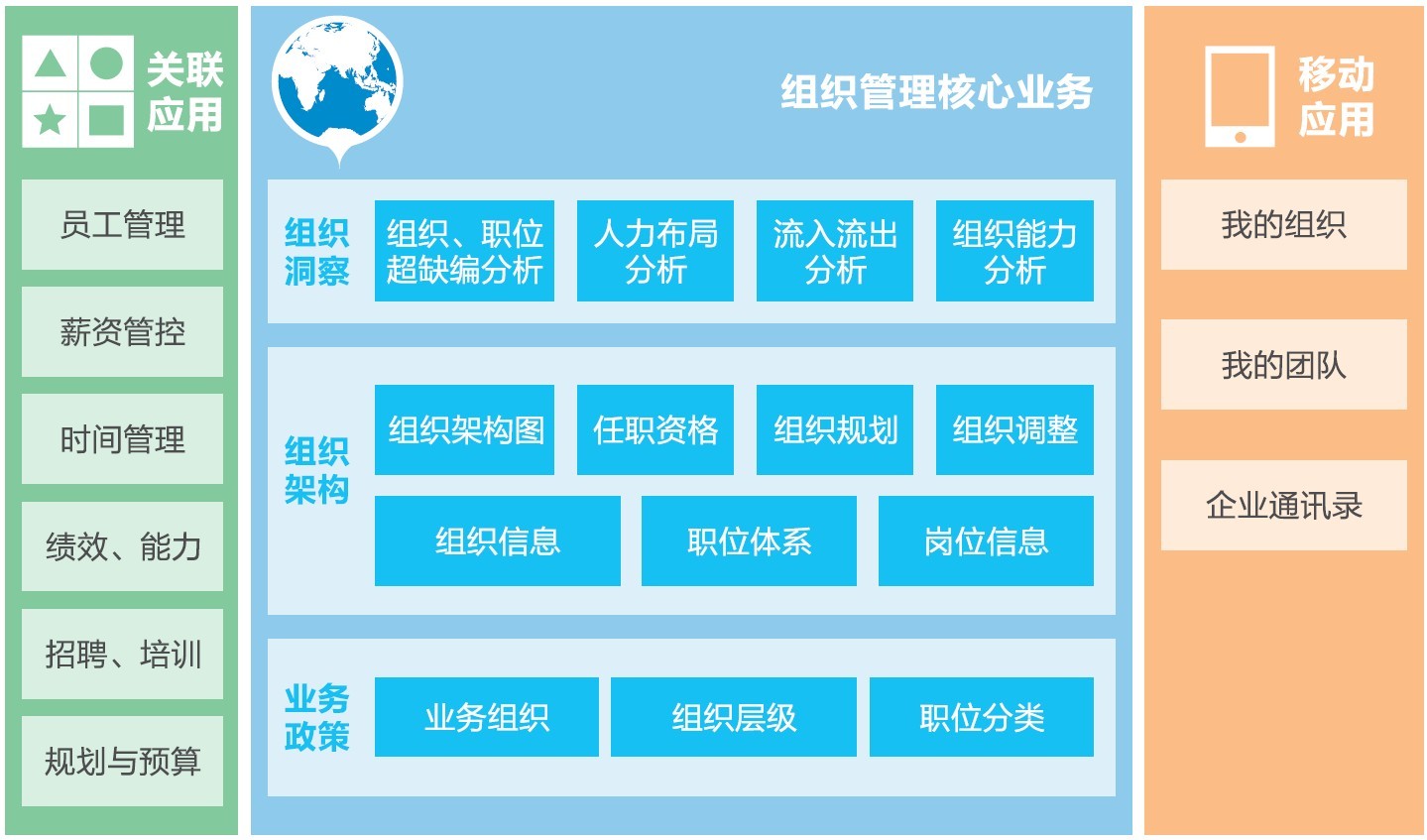 关联应用

员工管理

薪资管控

时间管理

绩效、能力

招聘、培训

规划与预算

组织管理核心业务

组织洞察

组织、职位超缺编分析

人力布局分析

流入流出分析

组织能力分析

组织架构

组织架构图

任职资格

组织规划

组织调整

组织信息

职位体系

岗位信息

业务政策

业务组织

组织层级

职位分类

移动应用

我的组织

我的团队

企业通讯录